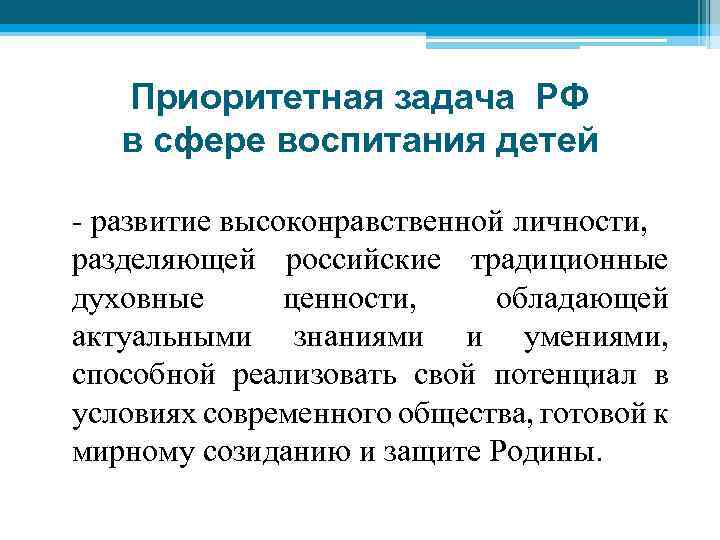 Приоритетная задача РФ
в сфере воспитания детей

- развитие высоконравственной личности, разделяющей российские традиционные духовные ценности, обладающей актуальными знаниями и умениями, способной реализовать свой потенциал в условиях современного общества, готовой к мирному созиданию и защите Родины.